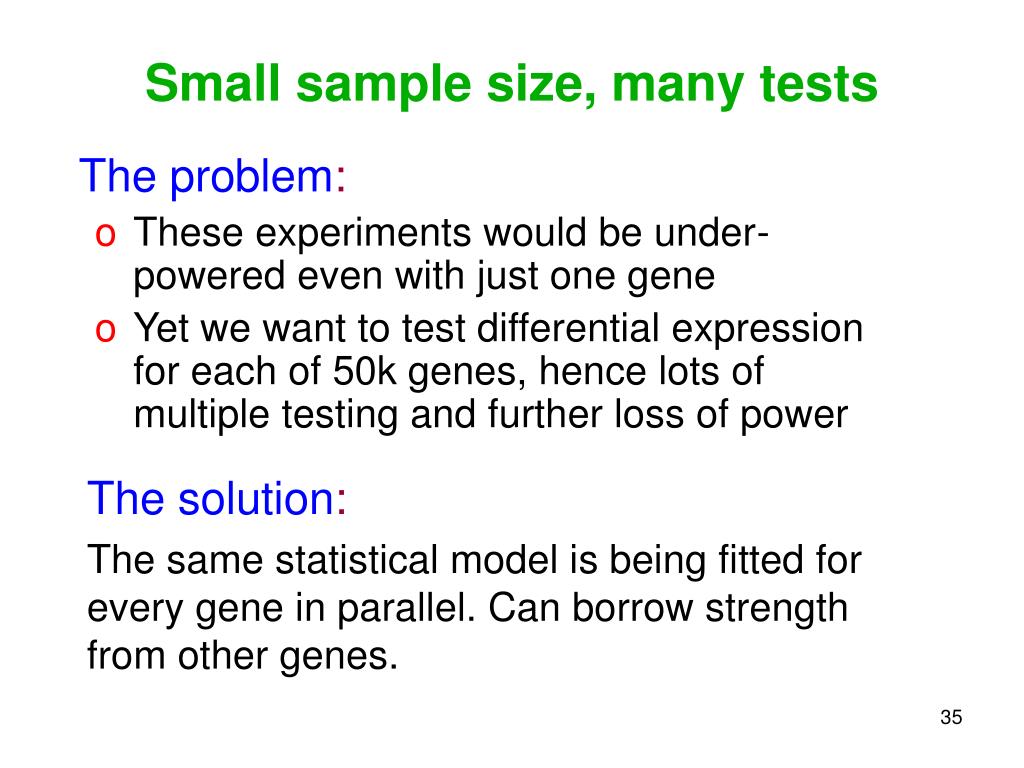 Small sample size, many tests

The problem:

o These experiments would be under-powered even with just one gene
o Yet we want to test differential expression for each of 50k genes, hence lots of multiple testing and further loss of power

The solution:

The same statistical model is being fitted for every gene in parallel. Can borrow strength from other genes.

35